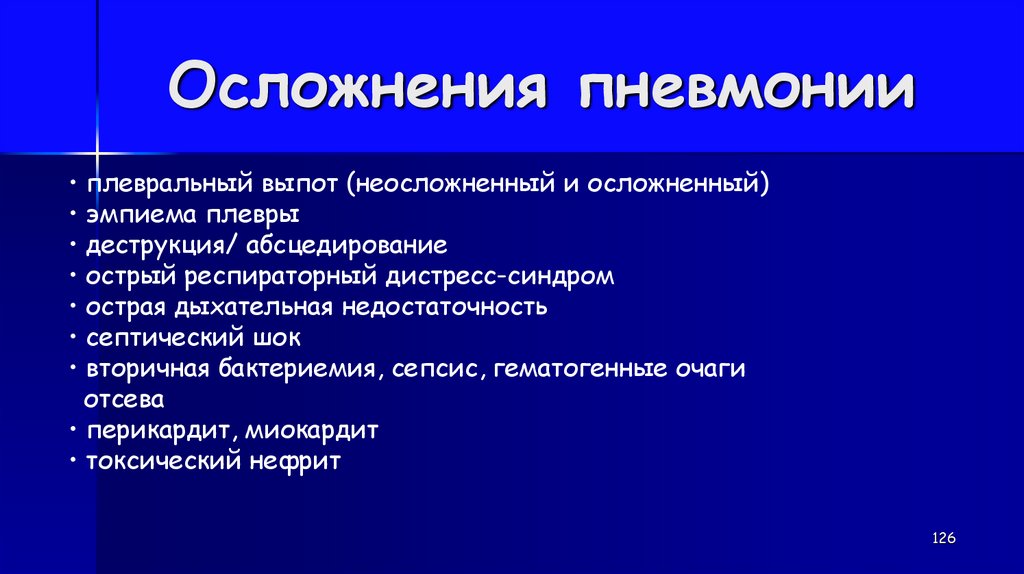 Осложнения пневмонии

• плевральный выпот (неосложненный и осложненный)
• эмпиема плевры
• деструкция/ абсцедирование
• острый респираторный дистресс-синдром
• острая дыхательная недостаточность
• септический шок
• вторичная бактериемия, сепсис, гематогенные очаги отсева
• перикардит, миокардит
• токсический нефрит

126